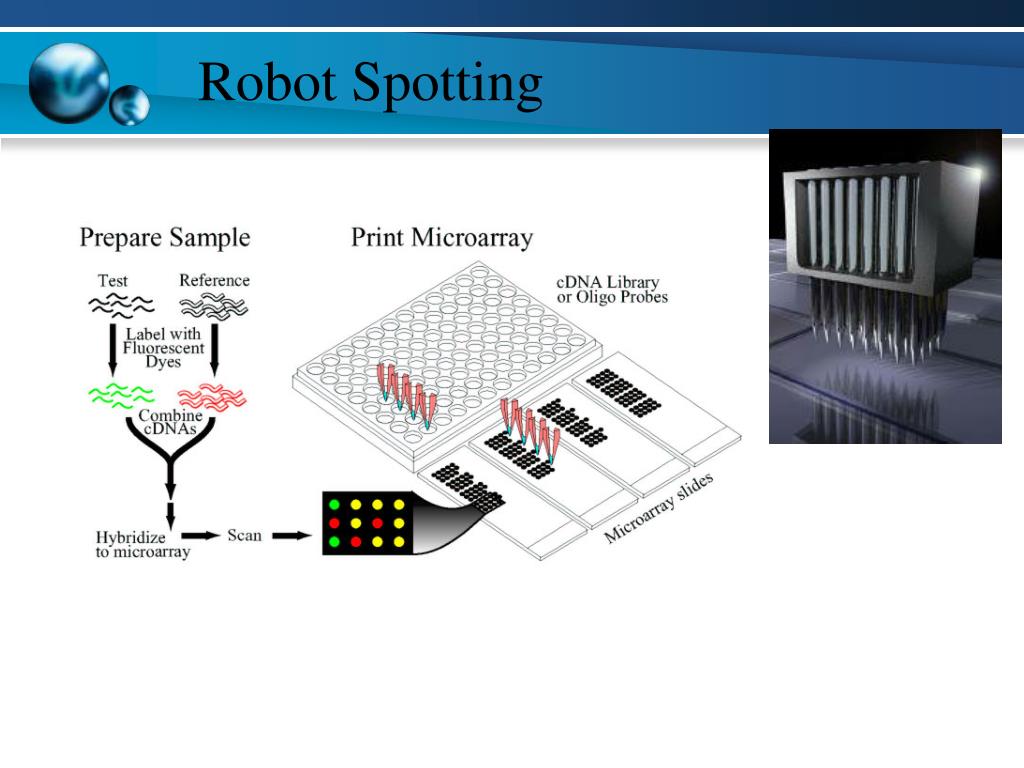 Robot Spotting

Prepare Sample

Test

Reference

Label with Fluorescent Dyes

Combine cDNAs

Hybridize to microarray

Scan

Print Microarray

cDNA Library or Oligo Probes

Microarray slides